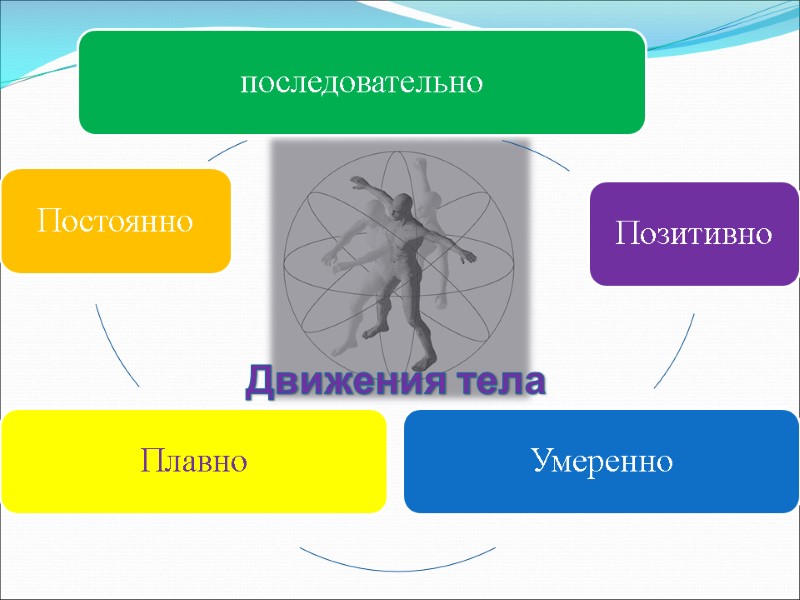 последовательно

Постоянно

Позитивно

Движения тела

Плавно

Умеренно